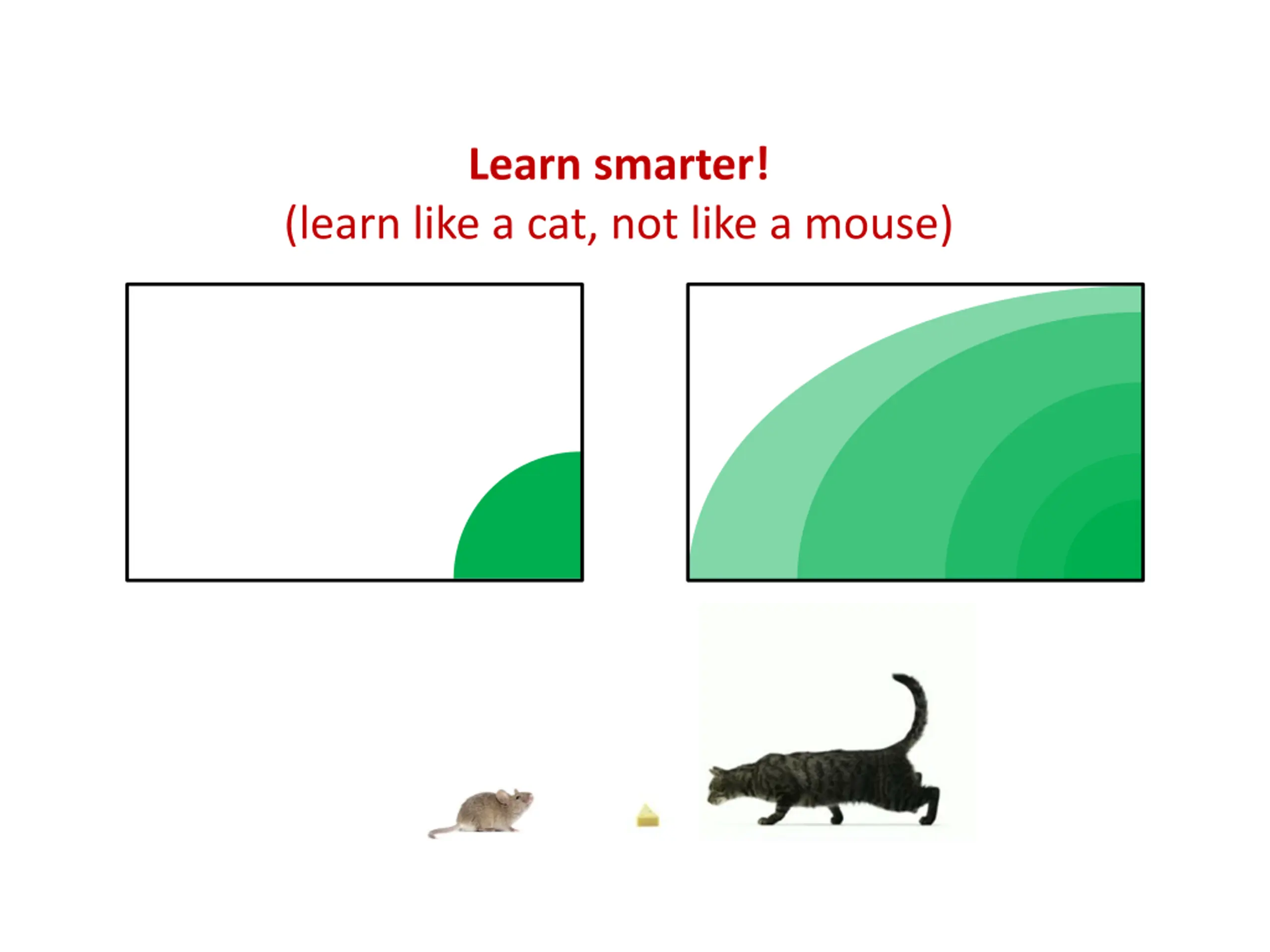 Learn smarter!
(learn like a cat, not like a mouse)